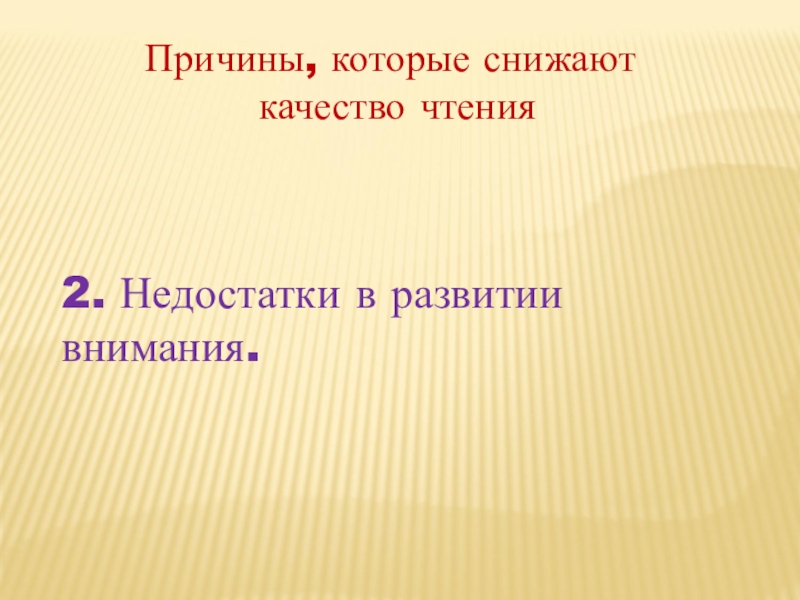 Причины, которые снижают качество чтения

2. Недостатки в развитии внимания.